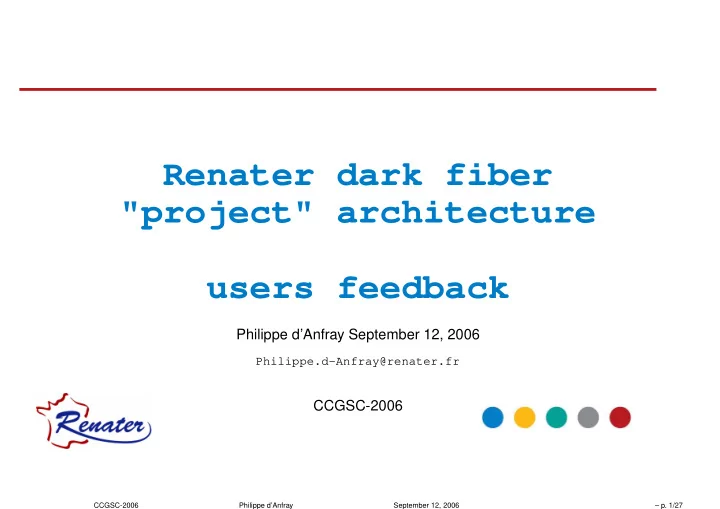 Renater dark fiber "project" architecture

users feedback

Philippe d'Anfray September 12, 2006

Philippe.d-Anfray@renater.fr

CCGSC-2006

Renater

CCGSC-2006 Philippe d'Anfray September 12, 2006 – p. 1/27